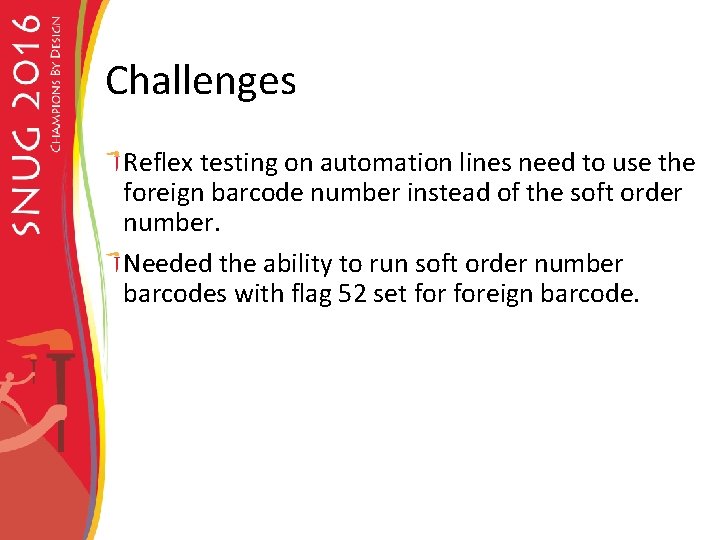 SNUG 2016
CHAMPIONS BY DESIGN

Challenges

Reflex testing on automation lines need to use the foreign barcode number instead of the soft order number.

Needed the ability to run soft order number barcodes with flag 52 set for foreign barcode.